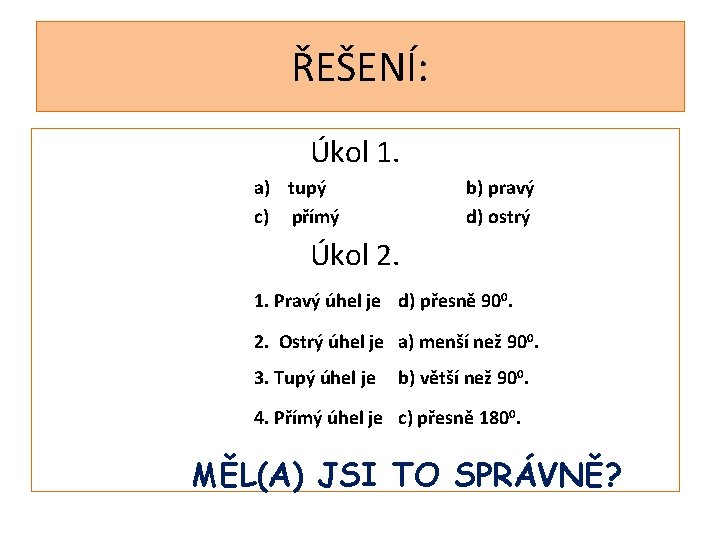 ŘEŠENÍ:

Úkol 1.

a) tupý

b) pravý

c) přímý

d) ostrý

Úkol 2.

1. Pravý úhel je d) přesně $90^0$.

2. Ostrý úhel je a) menší než $90^0$.

3. Tupý úhel je b) větší než $90^0$.

4. Přímý úhel je c) přesně $180^0$.

MĚL(A) JSI TO SPRÁVNĚ?